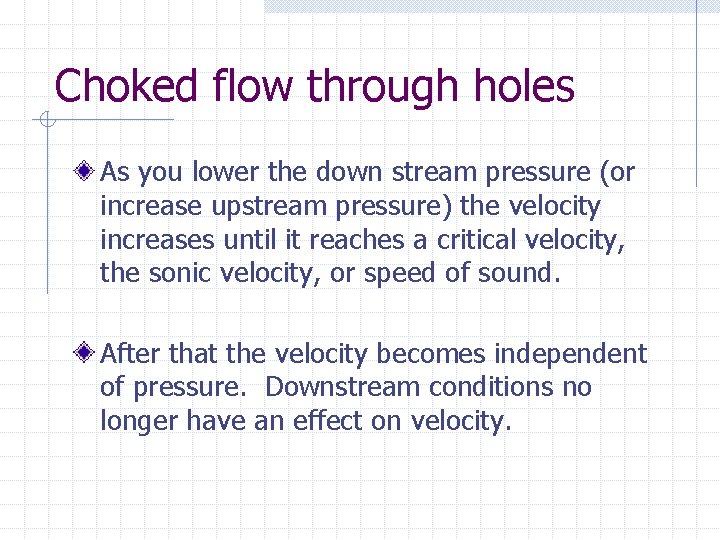 Choked flow through holes

As you lower the down stream pressure (or increase upstream pressure) the velocity increases until it reaches a critical velocity, the sonic velocity, or speed of sound.

After that the velocity becomes independent of pressure.  Downstream conditions no longer have an effect on velocity.